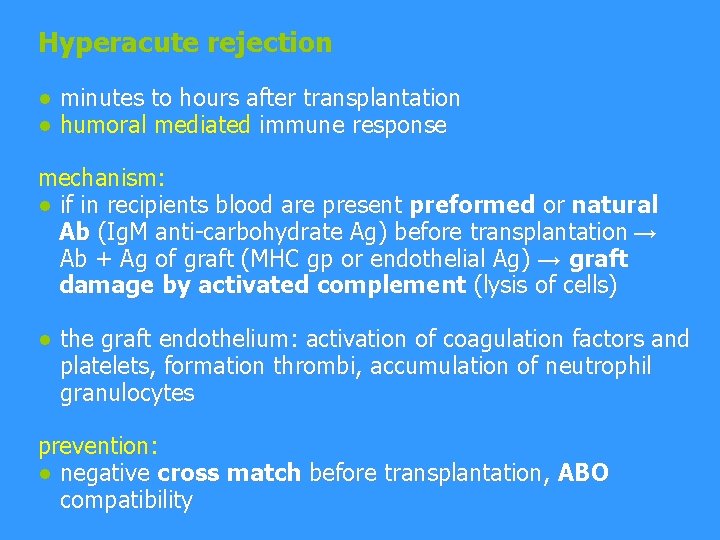 Hyperacute rejection

● minutes to hours after transplantation
● humoral mediated immune response

mechanism:
● if in recipients blood are present preformed or natural Ab (IgM anti-carbohydrate Ag) before transplantation → Ab + Ag of graft (MHC gp or endothelial Ag) → graft damage by activated complement (lysis of cells)

● the graft endothelium: activation of coagulation factors and platelets, formation thrombi, accumulation of neutrophil granulocytes

prevention:
● negative cross match before transplantation, ABO compatibility